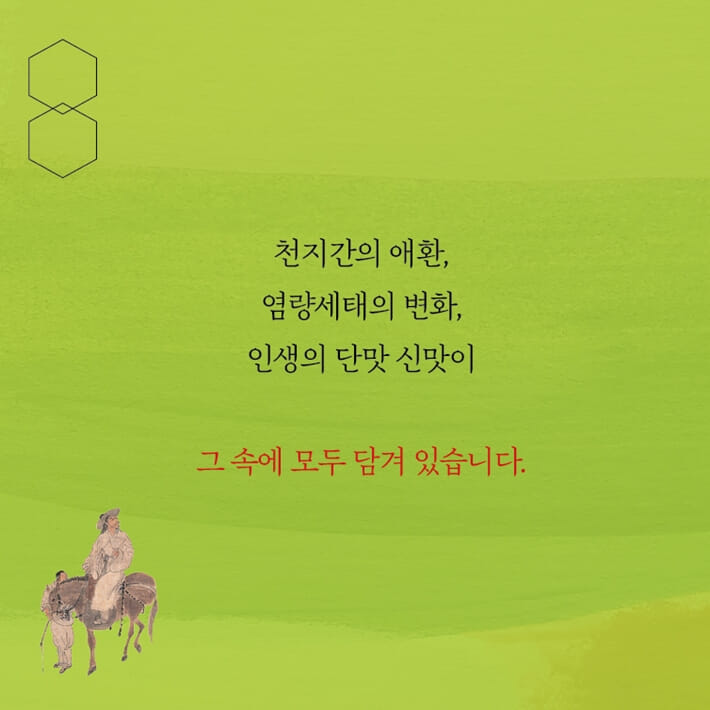 천지간의 애환,
염량세태의 변화,
인생의 단맛 신맛이

그 속에 모두 담겨 있습니다.